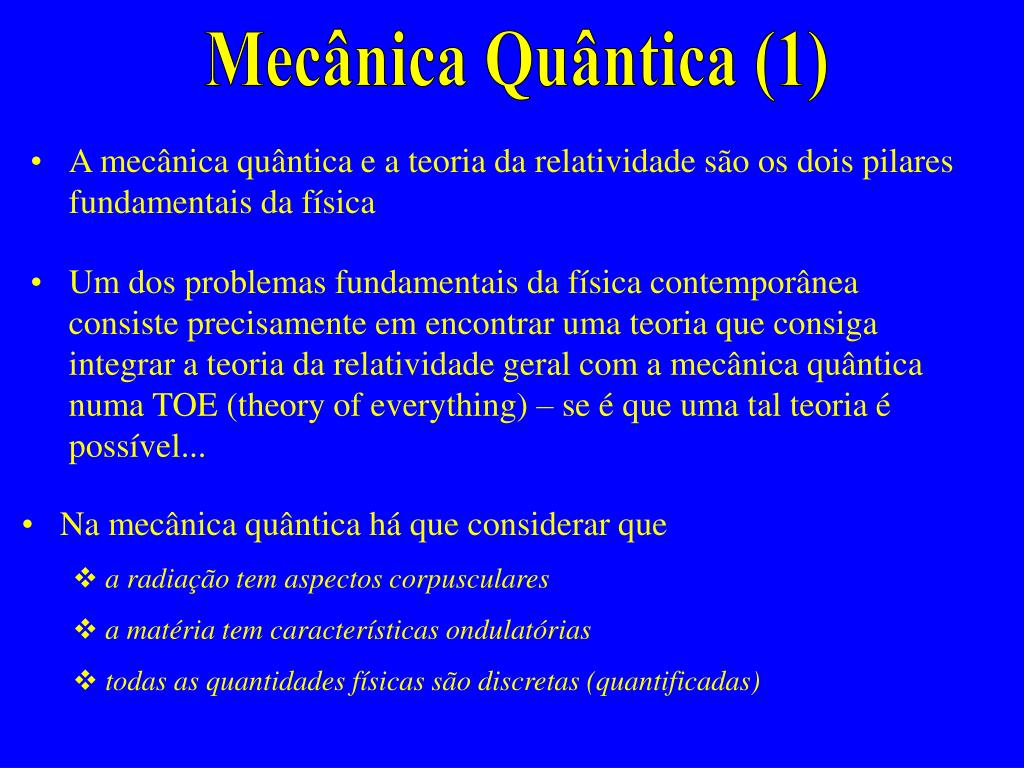 Mecânica Quântica (1)

• A mecânica quântica e a teoria da relatividade são os dois pilares fundamentais da física

• Um dos problemas fundamentais da física contemporânea consiste precisamente em encontrar uma teoria que consiga integrar a teoria da relatividade geral com a mecânica quântica numa TOE (theory of everything) – se é que uma tal teoria é possível...

• Na mecânica quântica há que considerar que

❖ a radiação tem aspectos corpusculares

❖ a matéria tem características ondulatórias

❖ todas as quantidades físicas são discretas (quantificadas)